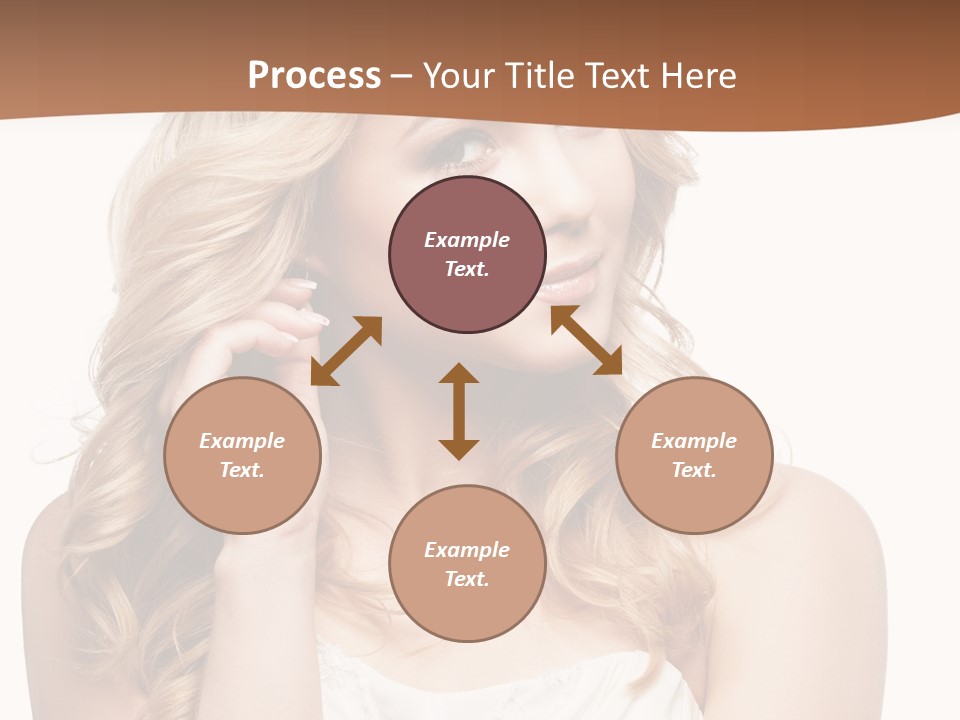 Process – Your Title Text Here

Example Text.

Example Text.

Example Text.

Example Text.